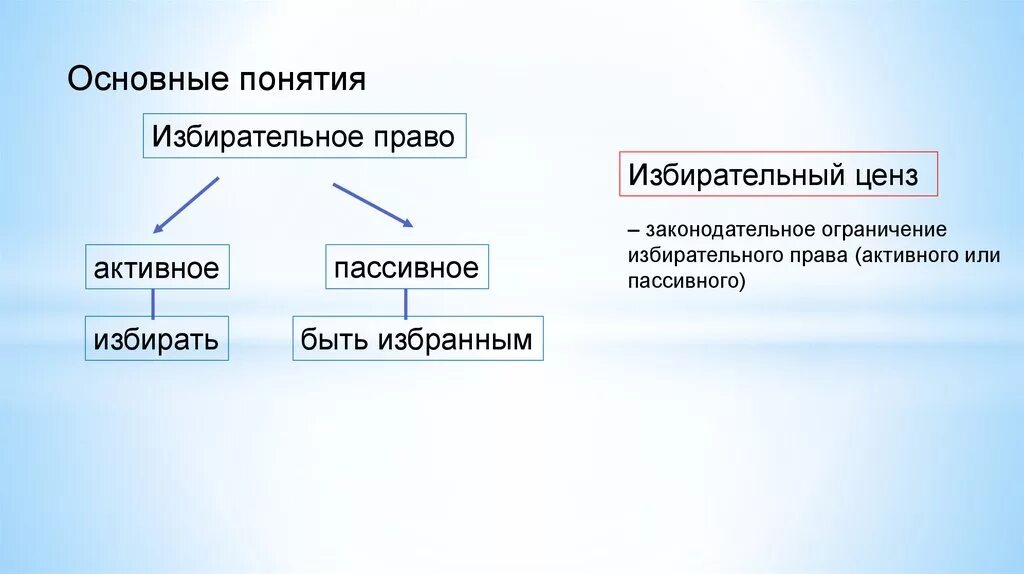 Основные понятия

Избирательное право

активное

избирать

пассивное

быть избранным

Избирательный ценз

– законодательное ограничение избирательного права (активного или пассивного)